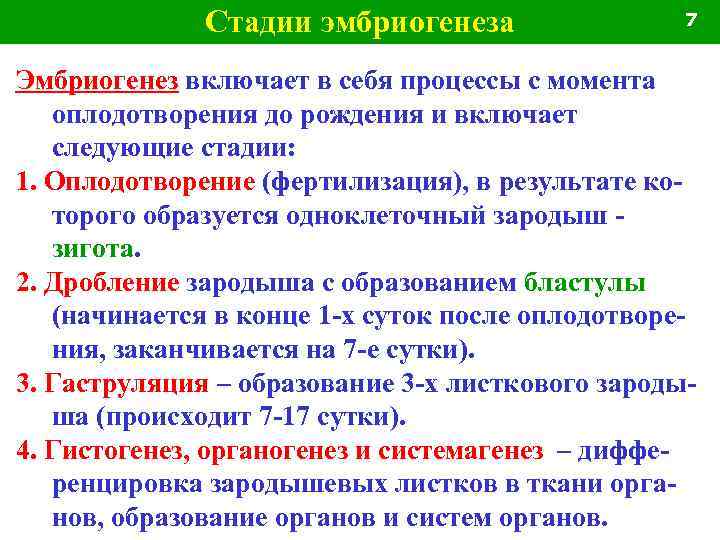 Стадии эмбриогенеза

7

Эмбриогенез включает в себя процессы с момента оплодотворения до рождения и включает следующие стадии:

1. Оплодотворение (фертилизация), в результате которого образуется одноклеточный зародыш - зигота.

2. Дробление зародыша с образованием бластулы (начинается в конце 1-х суток после оплодотворения, заканчивается на 7-е сутки).

3. Гаструляция – образование 3-х листкового зародыша (происходит 7-17 сутки).

4. Гистогенез, органогенез и системагенез – дифференцировка зародышевых листков в ткани органов, образование органов и систем органов.